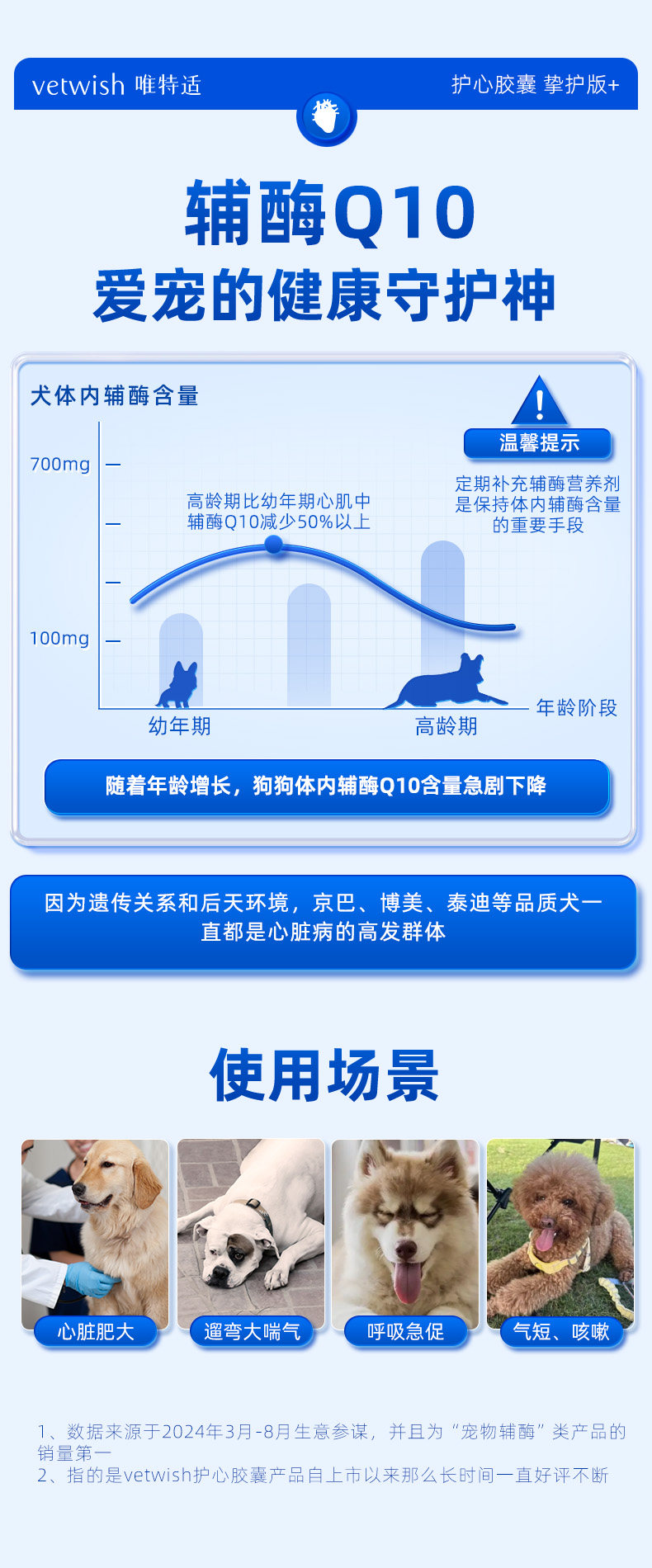 vetwish 唯特适

护心胶囊 挚护版+

辅酶Q10

爱宠的健康守护神

犬体内辅酶含量

700mg

100mg

高龄期比幼年期心肌中辅酶Q10减少50%以上

温馨提示

定期补充辅酶营养剂是保持体内辅酶含量的重要手段

幼年期

高龄期

年龄阶段

随着年龄增长，狗狗体内辅酶Q10含量急剧下降

因为遗传关系和后天环境，京巴、博美、泰迪等品质犬一直都是心脏病的高发群体

使用场景

心脏肥大

遛弯大喘气

呼吸急促

气短、咳嗽

1、数据来源于2024年3月-8月生意参谋，并且为“宠物辅酶”类产品的销量第一
2、指的是vetwish护心胶囊产品自上市以来那么长时间一直好评不断